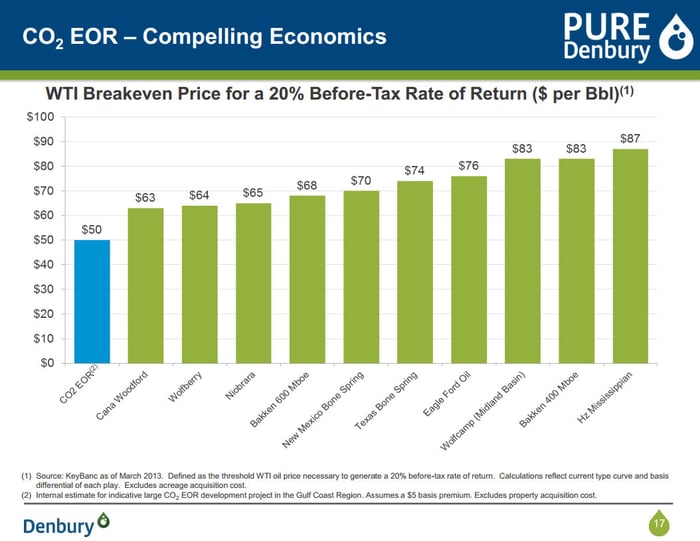 $CO_2$ EOR – Compelling Economics

PURE Denbury

WTI Breakeven Price for a 20% Before-Tax Rate of Return ($ per Bbl)$^{(1)}$

$100
$90
$80
$70
$60
$50
$40
$30
$20
$10
$0

$50
$63
$64
$65
$68
$70
$74
$76
$83
$83
$87

CO2 EOR$^{(2)}$
Cana Woodford
Wolfberry
Niobrara
Bakken 600 Mboe
New Mexico Bone Spring
Texas Bone Spring
Eagle Ford Oil
Wolfcamp (Midland Basin)
Bakken 400 Mboe
Hz Mississippian

(1) Source: KeyBanc as of March 2013. Defined as the threshold WTI oil price necessary to generate a 20% before-tax rate of return. Calculations reflect current type curve and basis differential of each play. Excludes acreage acquisition cost.
(2) Internal estimate for indicative large $CO_2$ EOR development project in the Gulf Coast Region. Assumes a $5 basis premium. Excludes property acquisition cost.

Denbury

17